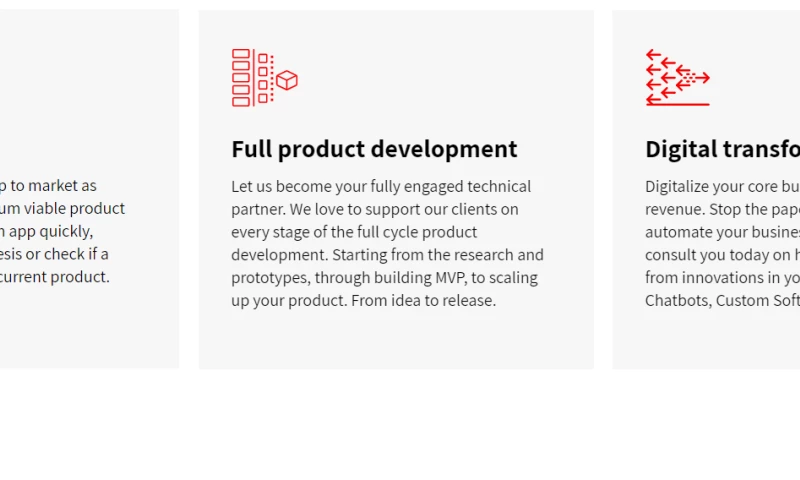 p to market as
um viable product
n app quickly,
esis or check if a
current product.

Full product development

Let us become your fully engaged technical partner. We love to support our clients on every stage of the full cycle product development. Starting from the research and prototypes, through building MVP, to scaling up your product. From idea to release.

Digital transfo

Digitalize your core bu
revenue. Stop the pape
automate your busines
consult you today on h
from innovations in yo
Chatbots, Custom Soft